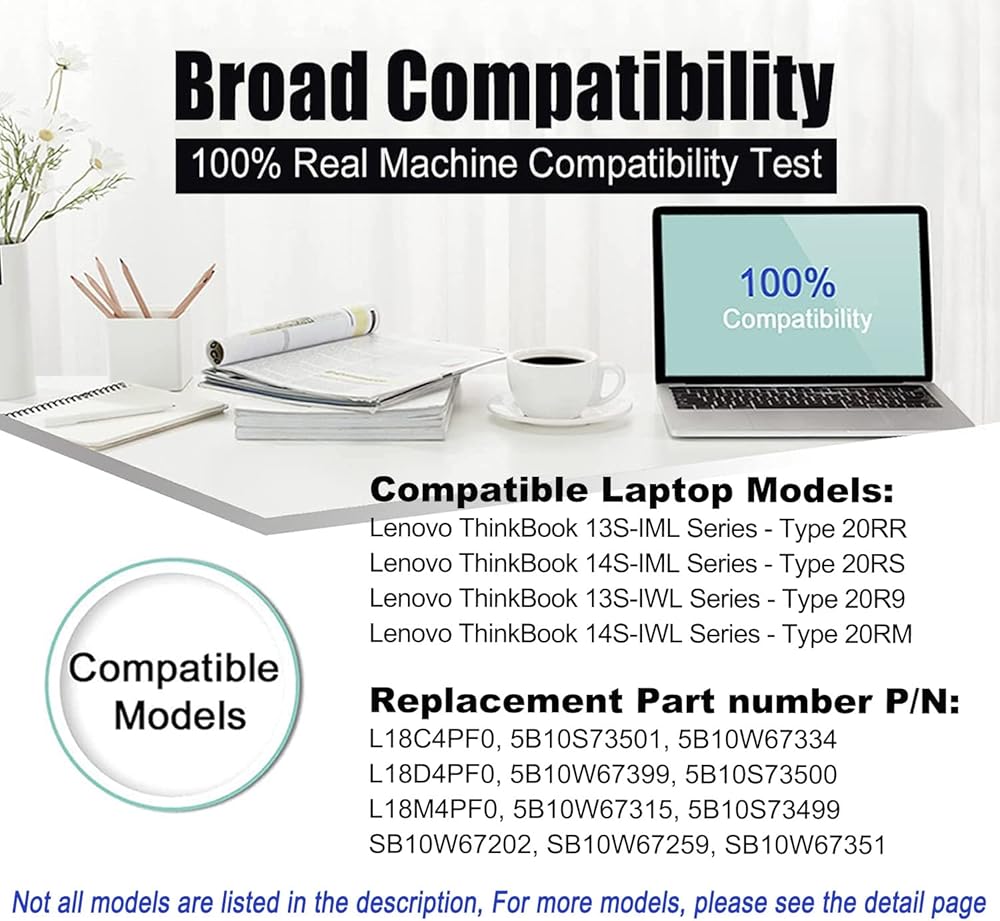 Broad Compatibility
100% Real Machine Compatibility Test

100%
Compatibility

Compatible Laptop Models:
Lenovo ThinkBook 13S-IML Series - Type 20RR
Lenovo ThinkBook 14S-IML Series - Type 20RS
Lenovo ThinkBook 13S-IWL Series - Type 20R9
Lenovo ThinkBook 14S-IWL Series - Type 20RM

Compatible Models

Replacement Part number P/N:
L18C4PF0, 5B10S73501, 5B10W67334
L18D4PF0, 5B10W67399, 5B10S73500
L18M4PF0, 5B10W67315, 5B10S73499
SB10W67202, SB10W67259, SB10W67351

Not all models are listed in the description, For more models, please see the detail page